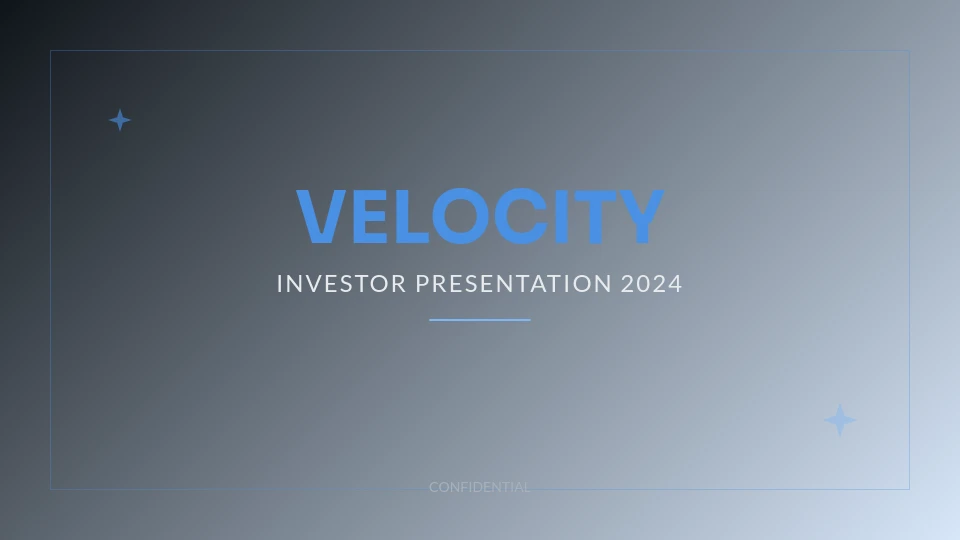 VELOCITY

INVESTOR PRESENTATION 2024

CONFIDENTIAL